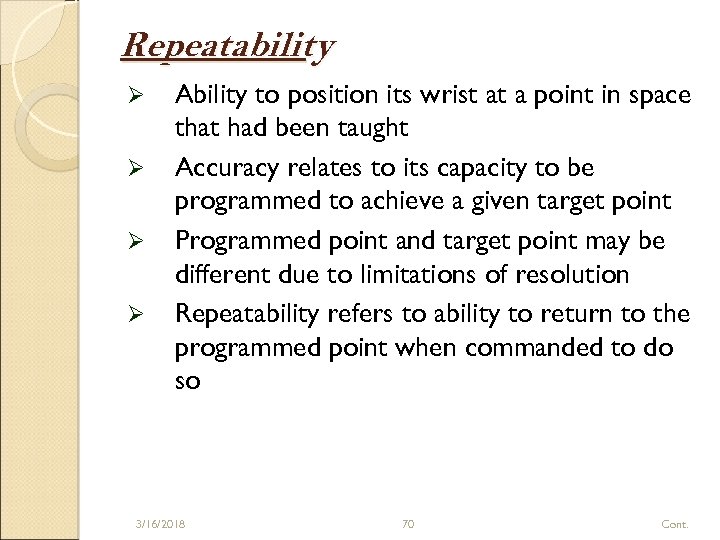 Repeatability

➢ Ability to position its wrist at a point in space that had been taught

➢ Accuracy relates to its capacity to be programmed to achieve a given target point

➢ Programmed point and target point may be different due to limitations of resolution

➢ Repeatability refers to ability to return to the programmed point when commanded to do so

3/16/2018 70 Cont.